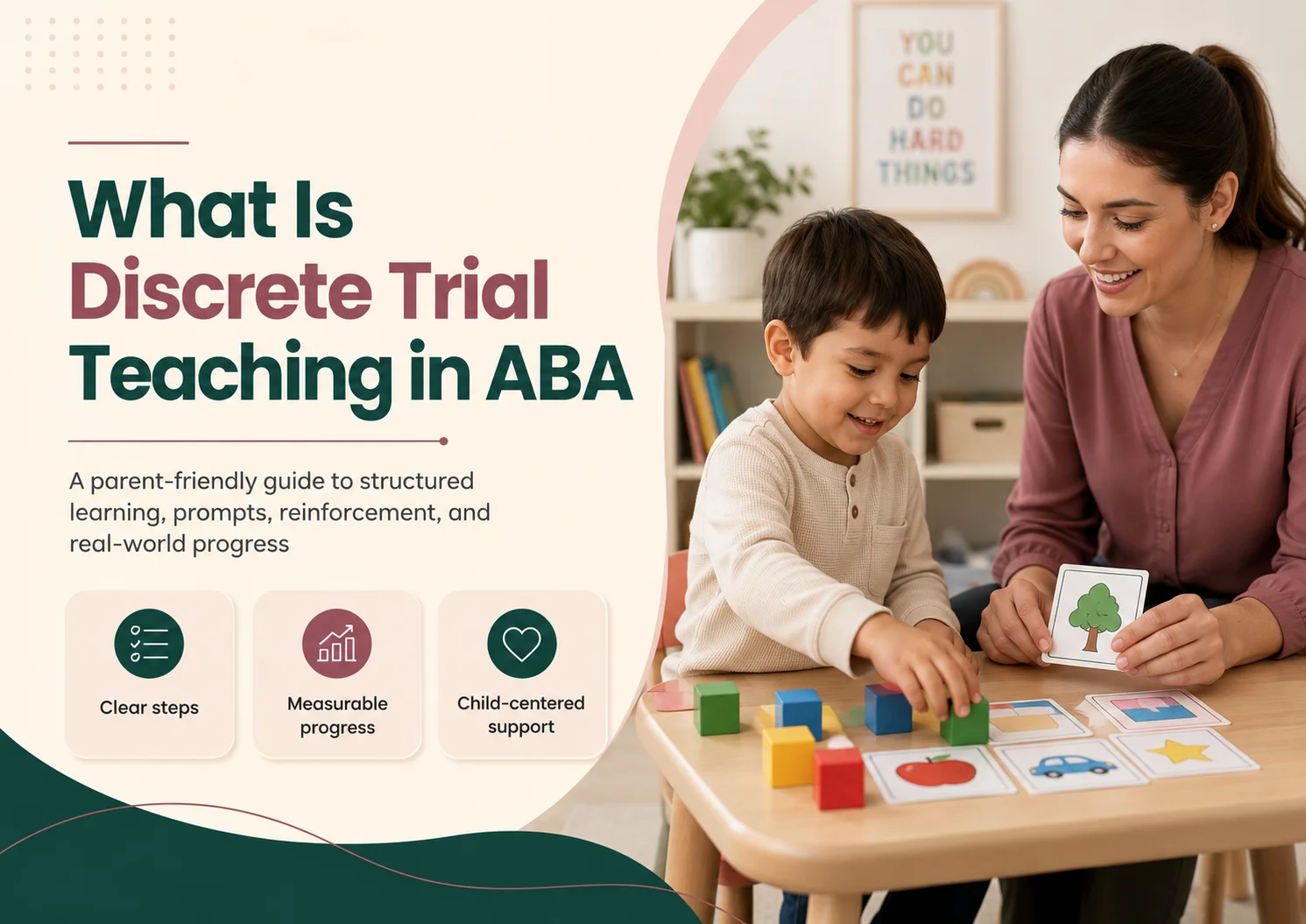 What Is Discrete Trial Teaching in ABA

A parent-friendly guide to structured learning, prompts, reinforcement, and real-world progress

Clear steps

Measurable progress

Child-centered support

YOU CAN DO HARD THINGS